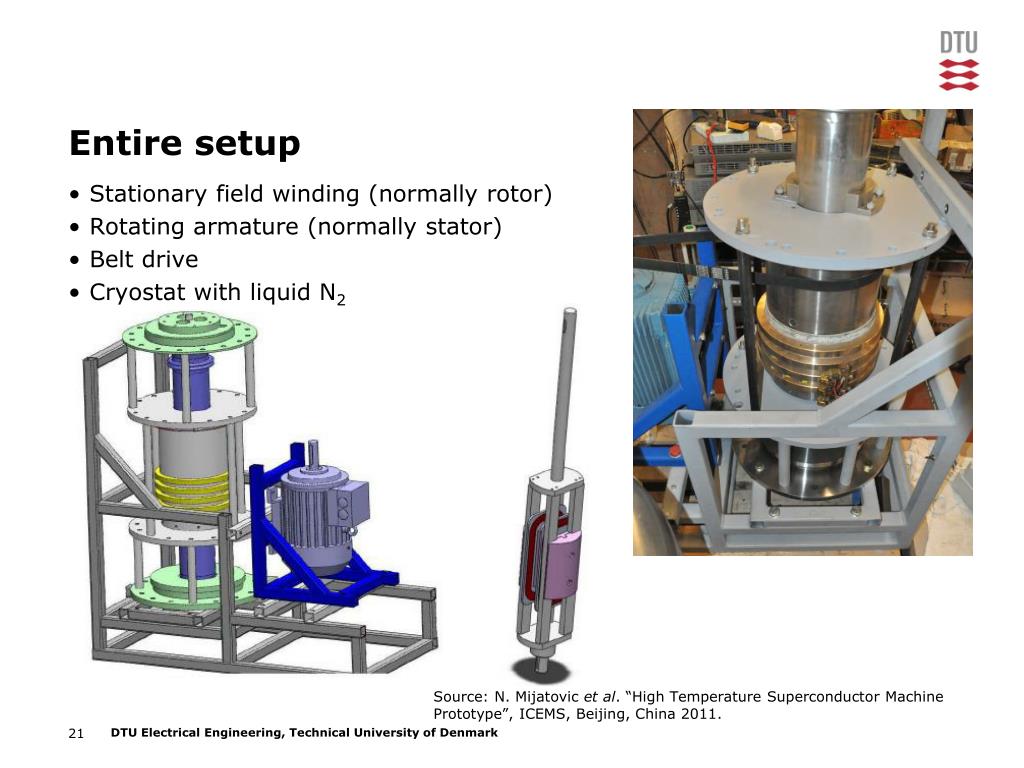 DTU

Entire setup

• Stationary field winding (normally rotor)
• Rotating armature (normally stator)
• Belt drive
• Cryostat with liquid $N_2$

Source: N. Mijatovic et al. “High Temperature Superconductor Machine Prototype”, ICEMS, Beijing, China 2011.

21 DTU Electrical Engineering, Technical University of Denmark